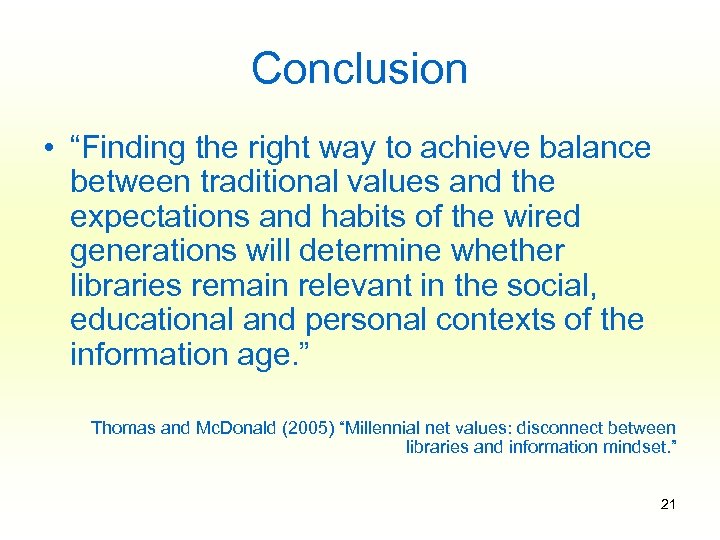 Conclusion

• “Finding the right way to achieve balance between traditional values and the expectations and habits of the wired generations will determine whether libraries remain relevant in the social, educational and personal contexts of the information age.”

Thomas and McDonald (2005) “Millennial net values: disconnect between libraries and information mindset.”

21